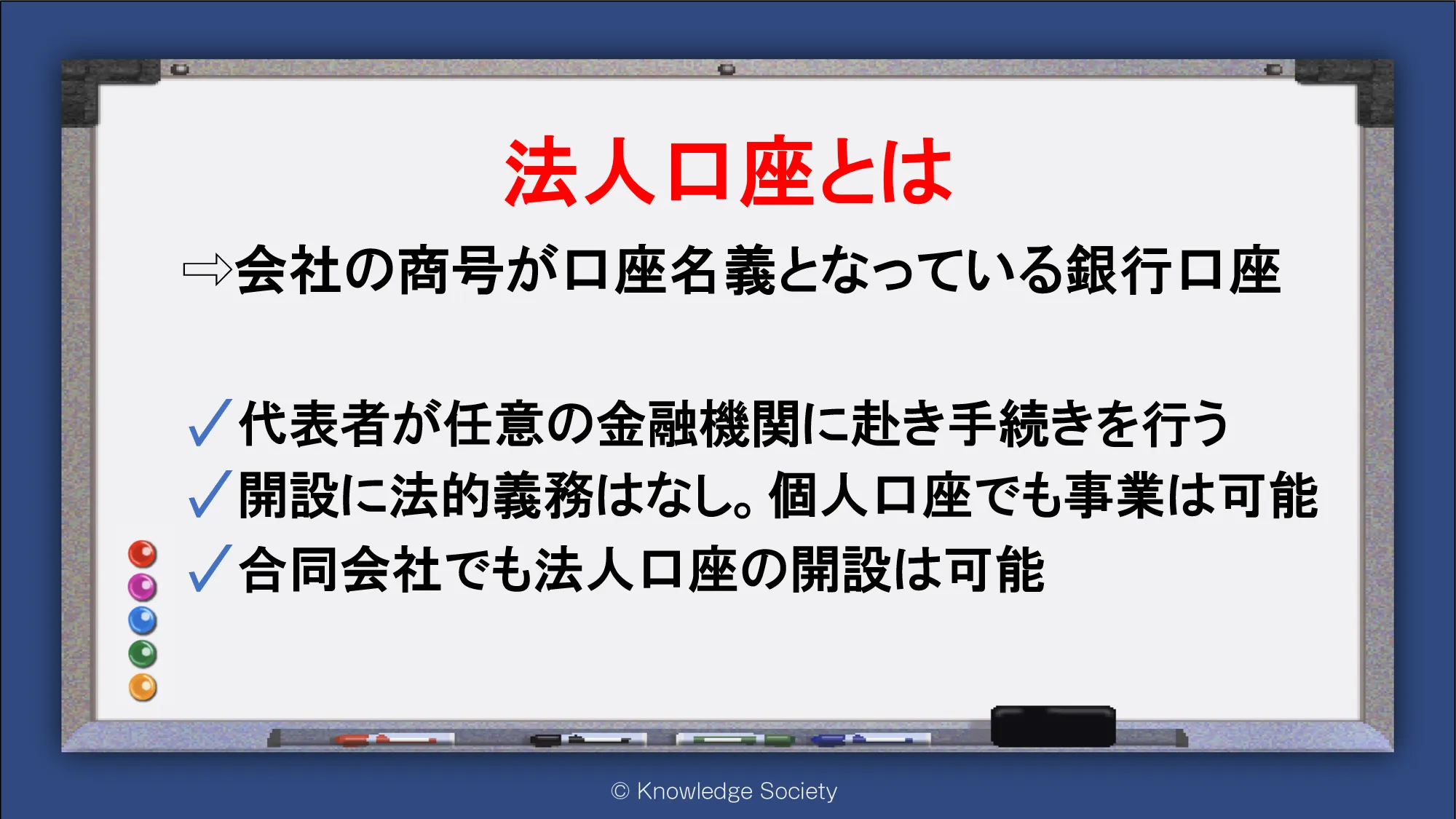 法人口座とは

⇨会社の商号が口座名義となっている銀行口座

✓代表者が任意の金融機関に赴き手続きを行う
✓開設に法的義務はなし。個人口座でも事業は可能
✓合同会社でも法人口座の開設は可能

© Knowledge Society